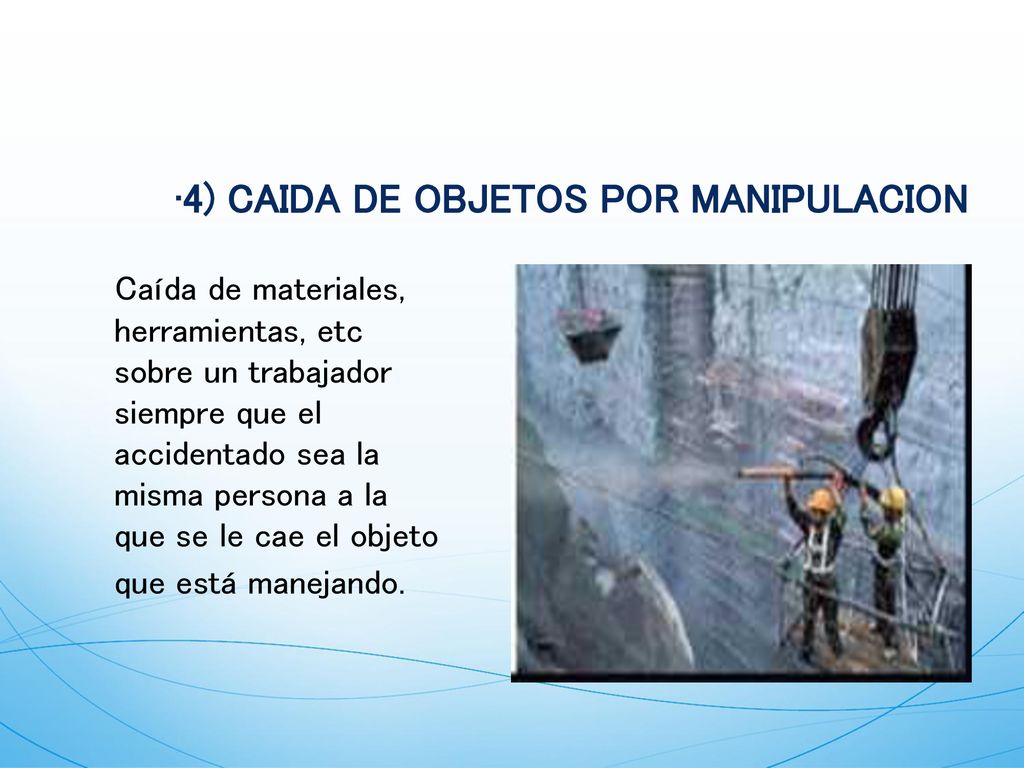 ·4) CAIDA DE OBJETOS POR MANIPULACION

Caída de materiales, herramientas, etc sobre un trabajador siempre que el accidentado sea la misma persona a la que se le cae el objeto que está manejando.